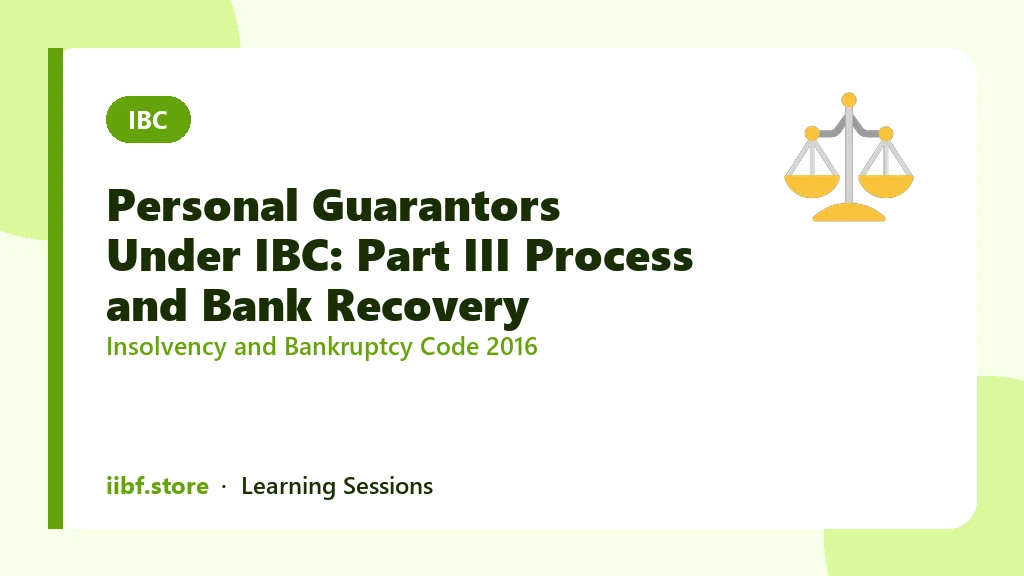 IBC

Personal Guarantors Under IBC: Part III Process and Bank Recovery

Insolvency and Bankruptcy Code 2016

iibf.store · Learning Sessions